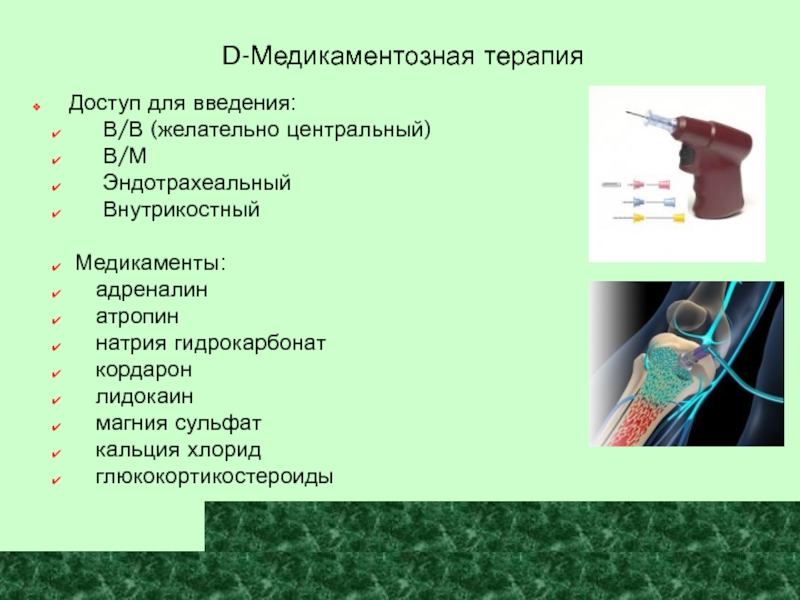 D-Медикаментозная терапия

Доступ для введения:
В/В (желательно центральный)
В/М
Эндотрахеальный
Внутрикостный

Медикаменты:
адреналин
атропин
натрия гидрокарбонат
кордарон
лидокаин
магния сульфат
кальция хлорид
глюкокортикостероиды